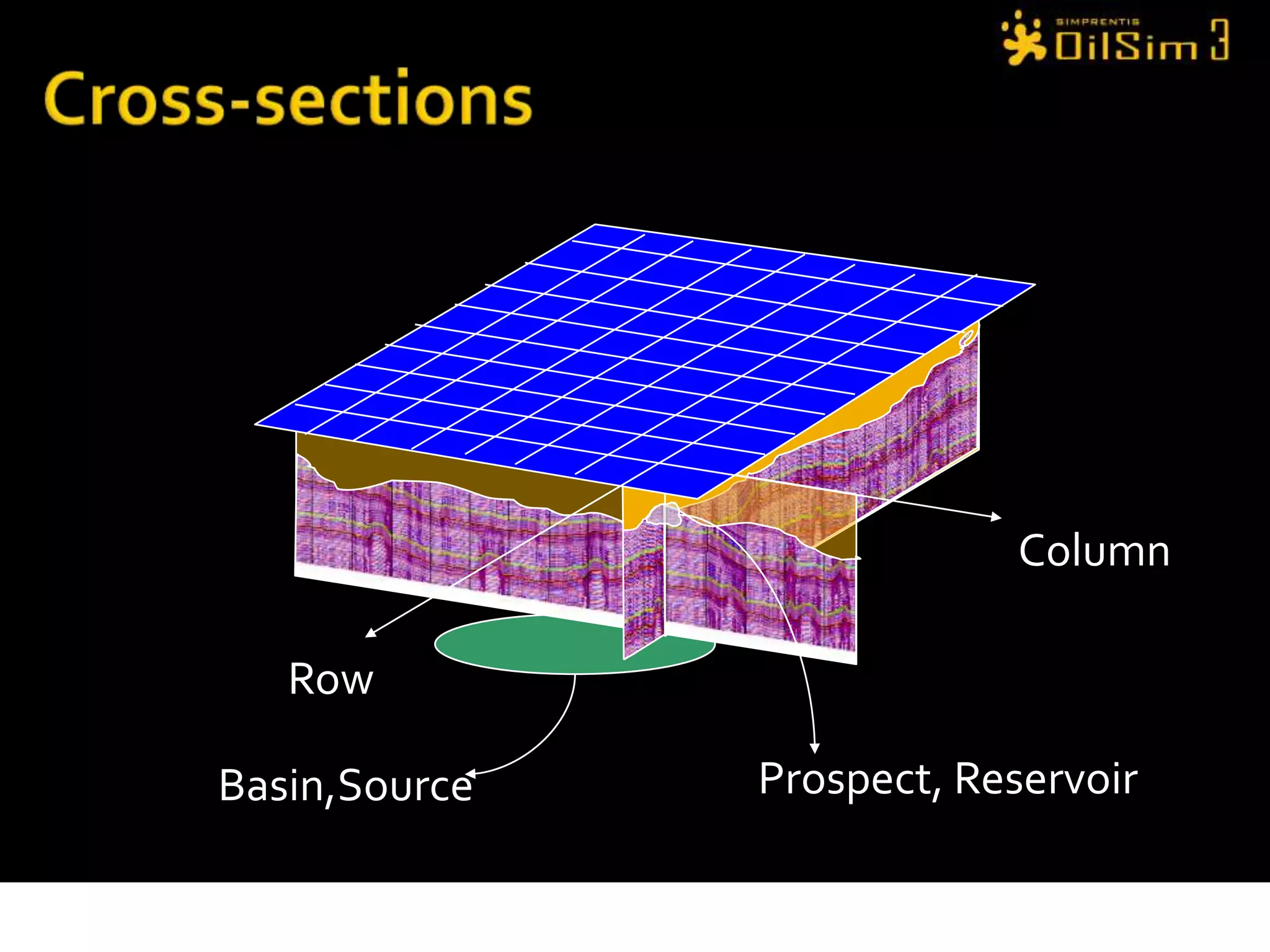 SIMPRENTIS OilSim 3

Cross-sections

Column

Row

Basin,Source

Prospect, Reservoir